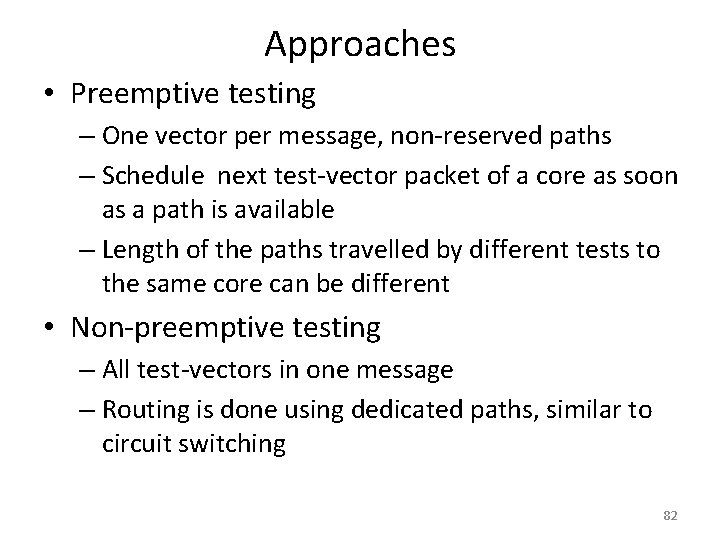 Approaches

• Preemptive testing
– One vector per message, non-reserved paths
– Schedule next test-vector packet of a core as soon as a path is available
– Length of the paths travelled by different tests to the same core can be different

• Non-preemptive testing
– All test-vectors in one message
– Routing is done using dedicated paths, similar to circuit switching

82